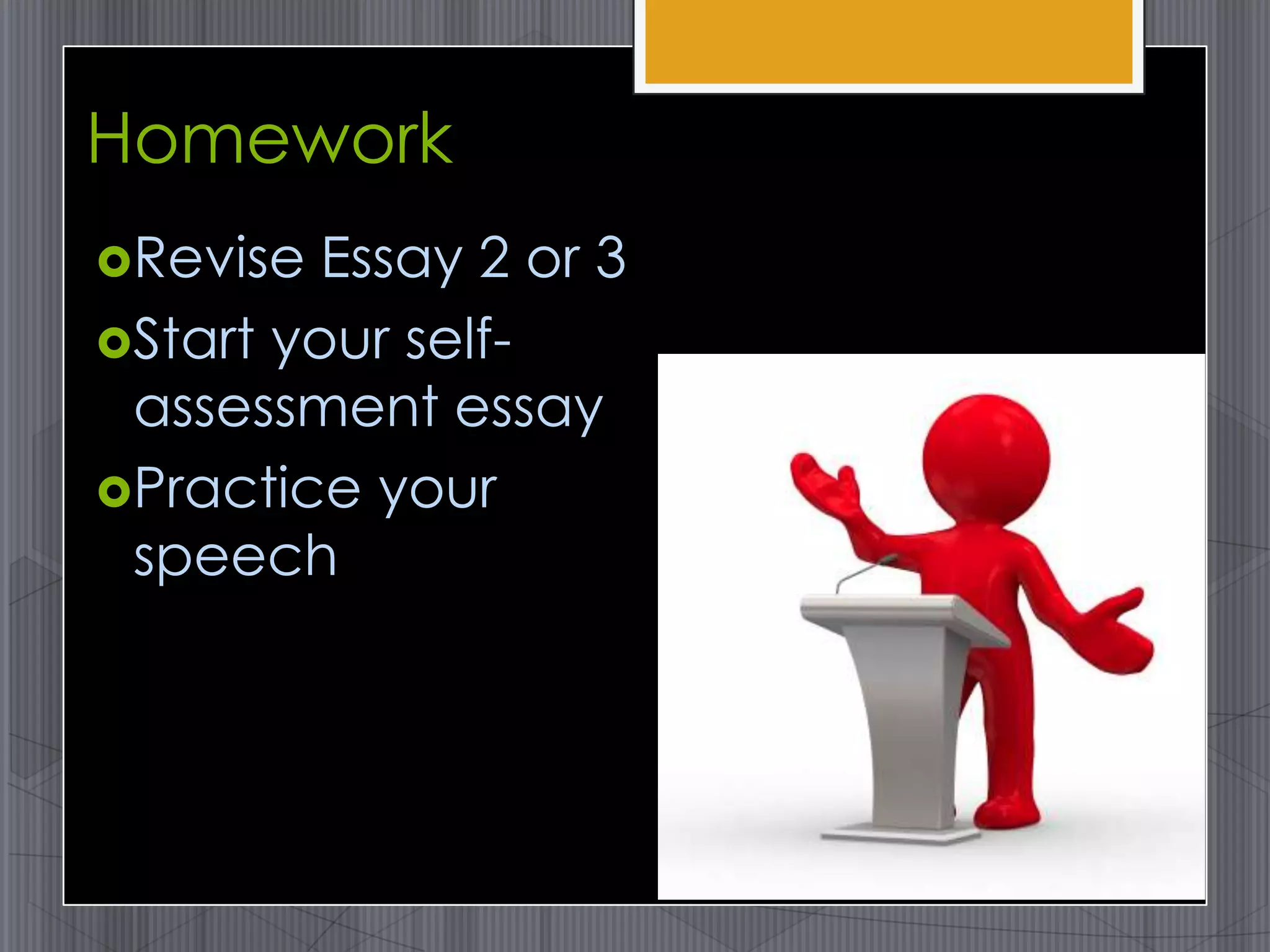 Homework

Revise Essay 2 or 3

Start your self-assessment essay

Practice your speech